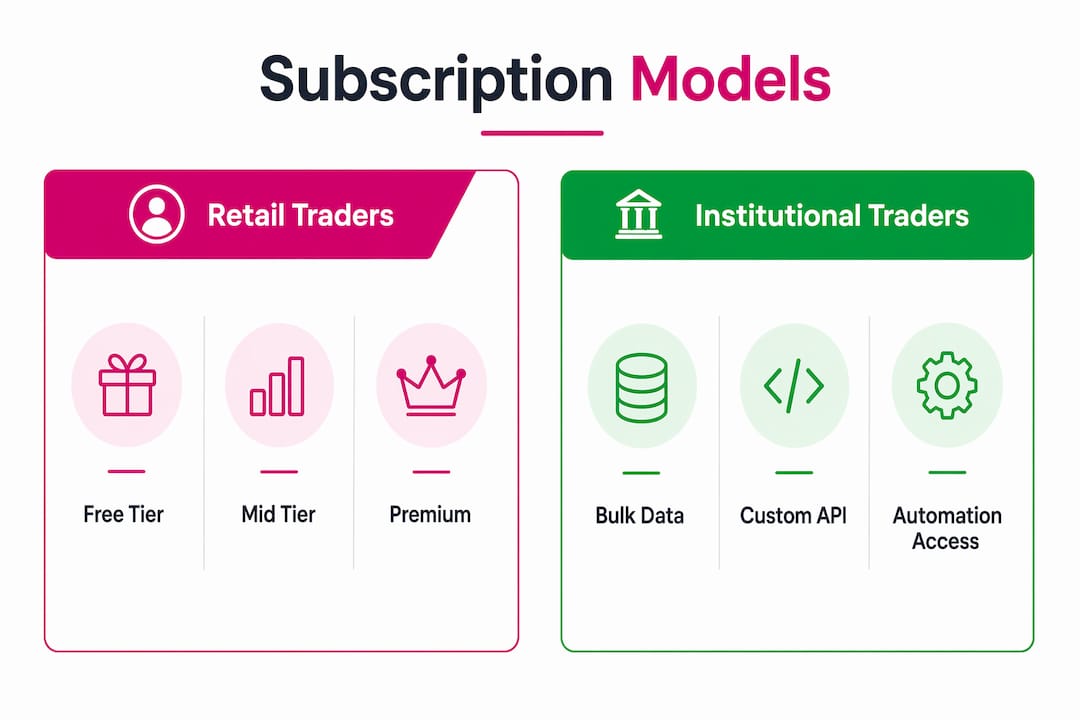 Subscription Models

Retail Traders

Free Tier

Mid Tier

Premium

Institutional Traders

Bulk Data

Custom API

Automation Access